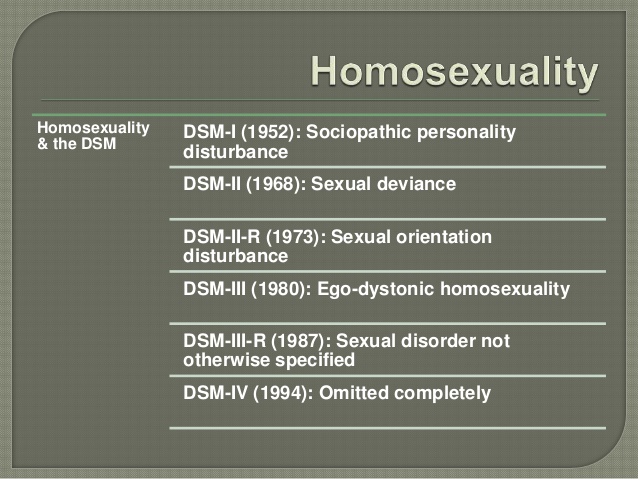 Homosexuality

Homosexuality & the DSM

DSM-I (1952): Sociopathic personality disturbance

DSM-II (1968): Sexual deviance

DSM-II-R (1973): Sexual orientation disturbance

DSM-III (1980): Ego-dystonic homosexuality

DSM-III-R (1987): Sexual disorder not otherwise specified

DSM-IV (1994): Omitted completely